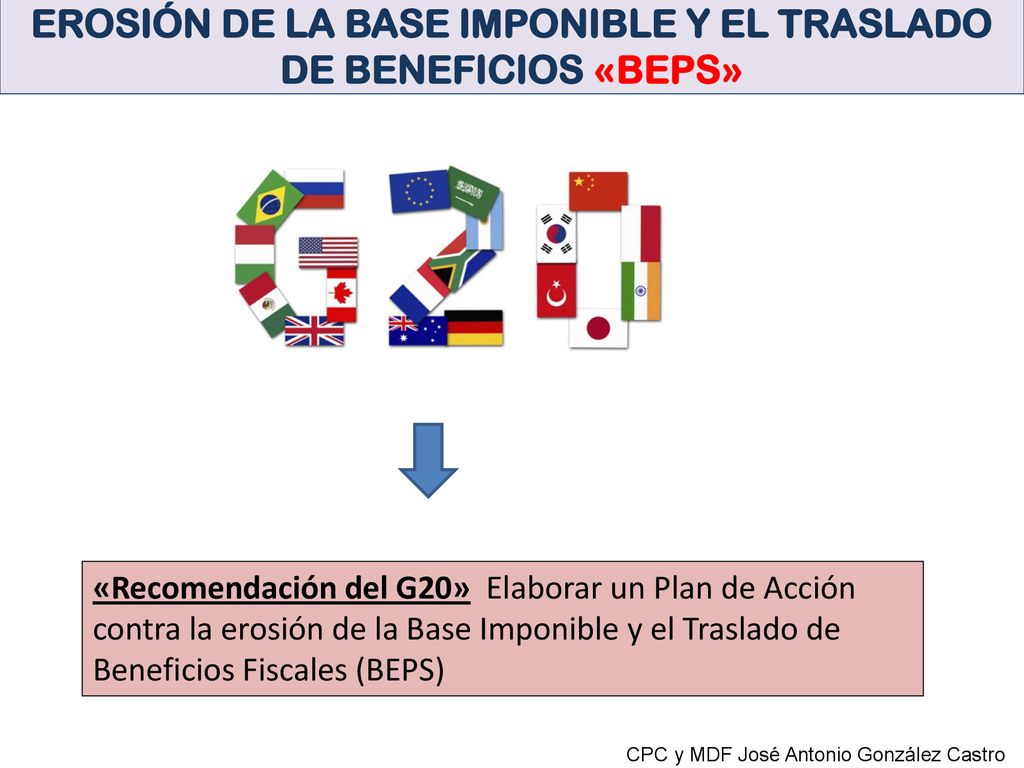 EROSIÓN DE LA BASE IMPONIBLE Y EL TRASLADO DE BENEFICIOS «BEPS»

G20

«Recomendación del G20» Elaborar un Plan de Acción contra la erosión de la Base Imponible y el Traslado de Beneficios Fiscales (BEPS)

CPC y MDF José Antonio González Castro